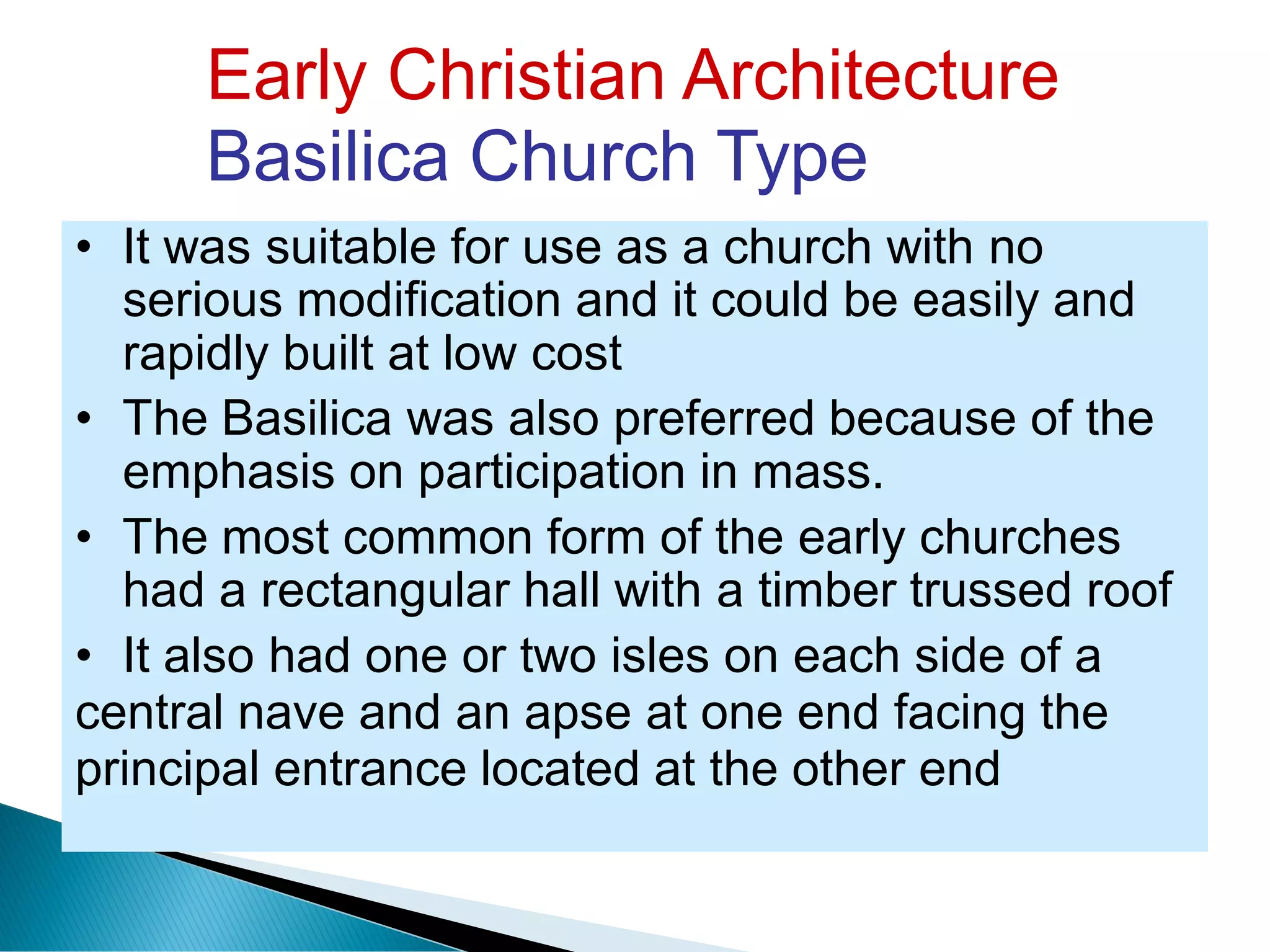 Early Christian Architecture
Basilica Church Type

• It was suitable for use as a church with no serious modification and it could be easily and rapidly built at low cost

• The Basilica was also preferred because of the emphasis on participation in mass.

• The most common form of the early churches had a rectangular hall with a timber trussed roof

• It also had one or two isles on each side of a central nave and an apse at one end facing the principal entrance located at the other end